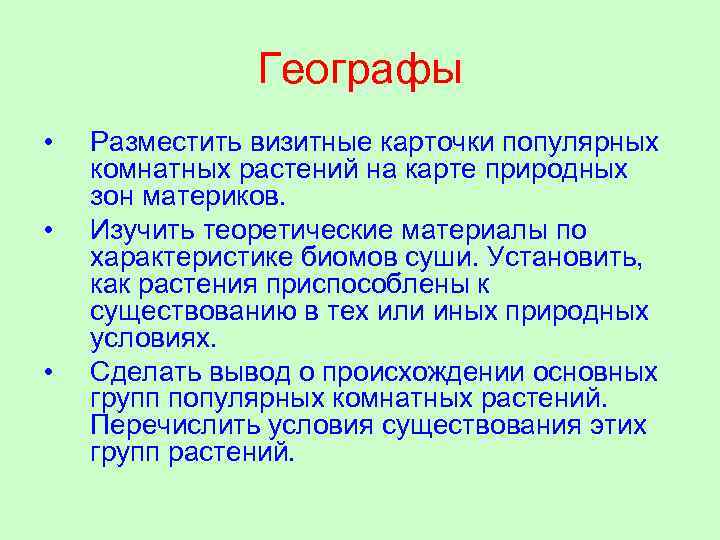 Географы

• Разместить визитные карточки популярных комнатных растений на карте природных зон материков.

• Изучить теоретические материалы по характеристике биомов суши. Установить, как растения приспособлены к существованию в тех или иных природных условиях.

• Сделать вывод о происхождении основных групп популярных комнатных растений. Перечислить условия существования этих групп растений.